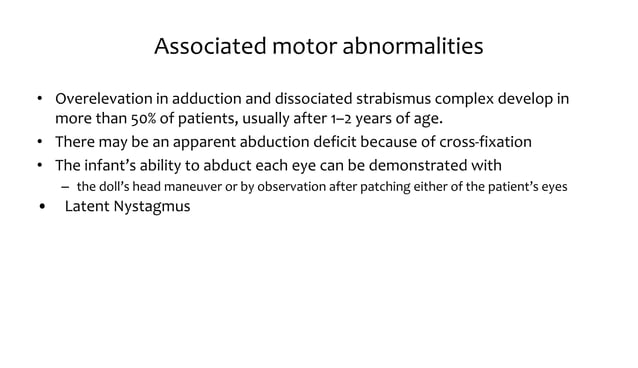 Associated motor abnormalities

• Overelevation in adduction and dissociated strabismus complex develop in more than 50% of patients, usually after 1–2 years of age.
• There may be an apparent abduction deficit because of cross-fixation
• The infant's ability to abduct each eye can be demonstrated with
– the doll's head maneuver or by observation after patching either of the patient's eyes
• Latent Nystagmus